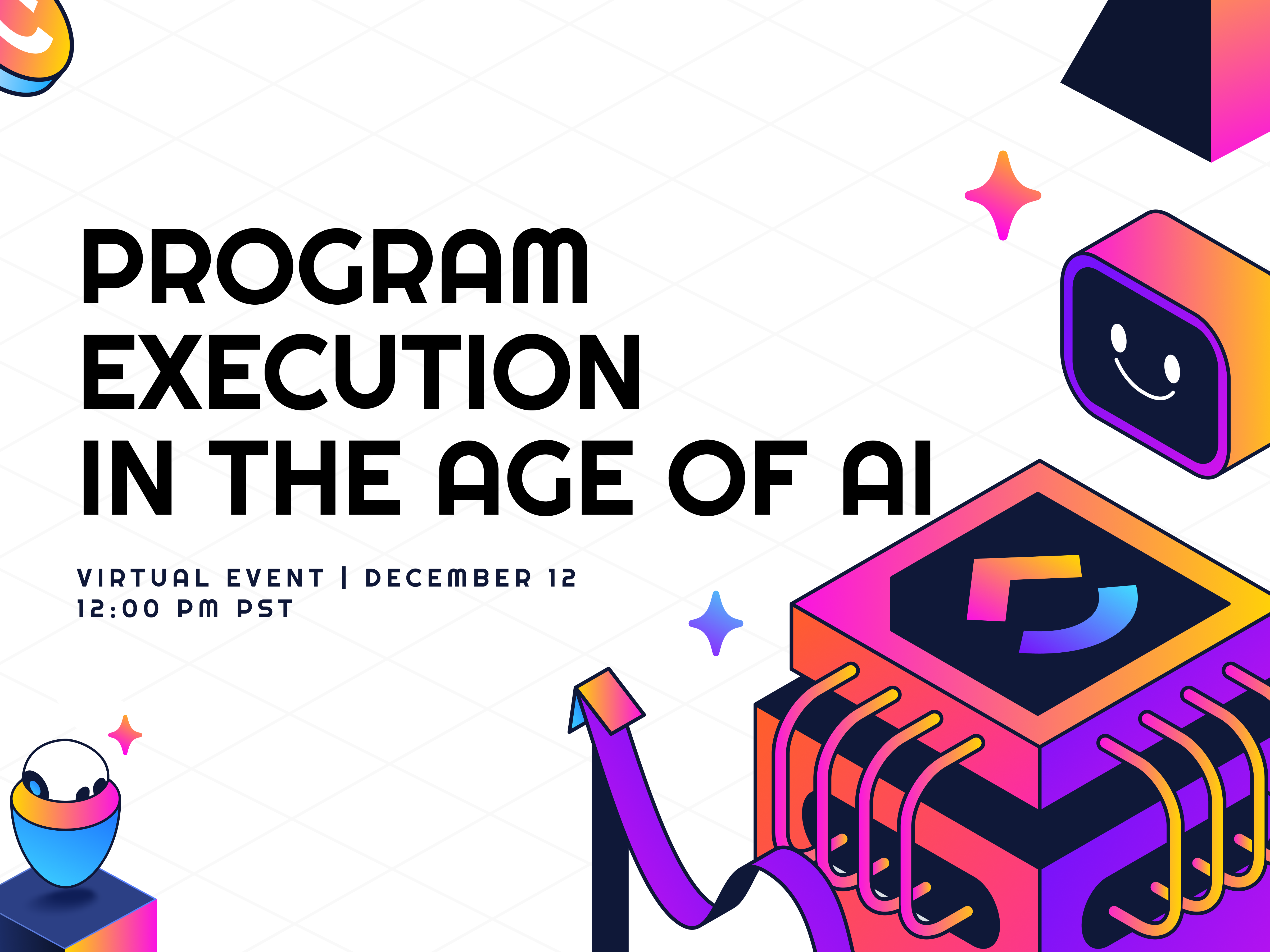 PROGRAM EXECUTION IN THE AGE OF AI

VIRTUAL EVENT | DECEMBER 12
12:00 PM PST